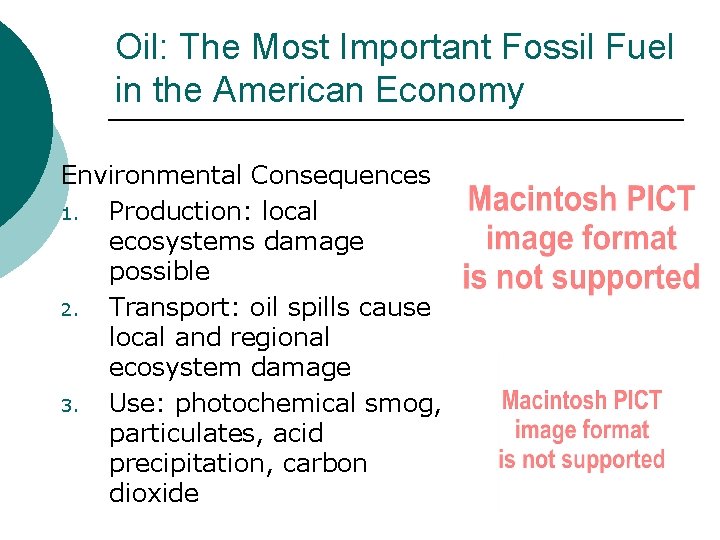 Oil: The Most Important Fossil Fuel in the American Economy

Environmental Consequences

1. Production: local ecosystems damage possible
2. Transport: oil spills cause local and regional ecosystem damage
3. Use: photochemical smog, particulates, acid precipitation, carbon dioxide

Macintosh PICT image format is not supported

Macintosh PICT image format is not supported